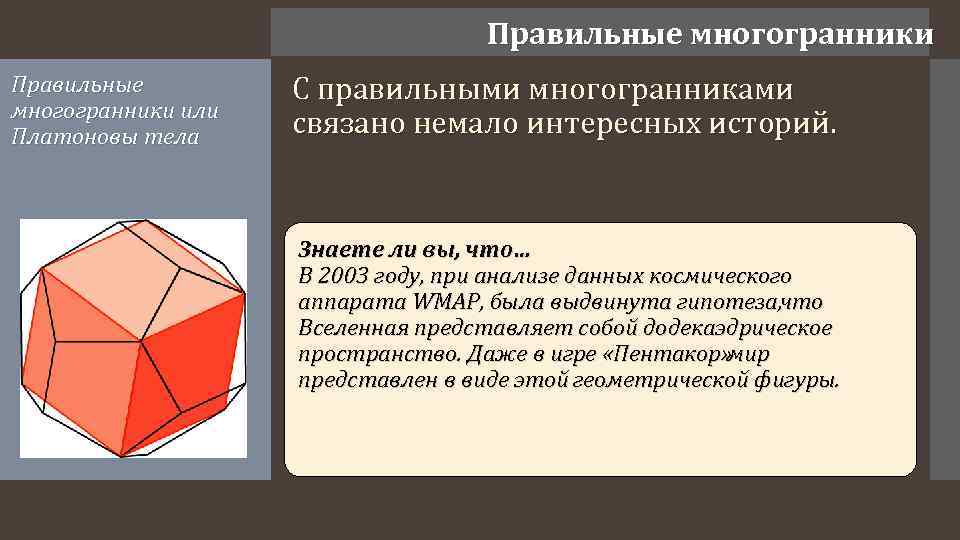 Правильные многогранники

Правильные многогранники или Платоновы тела

С правильными многогранниками связано немало интересных историй.

Знаете ли вы, что…
В 2003 году, при анализе данных космического аппарата WMAP, была выдвинута гипотеза,что Вселенная представляет собой додекаэдрическое пространство. Даже в игре «Пентакор»мир представлен в виде этой геометрической фигуры.